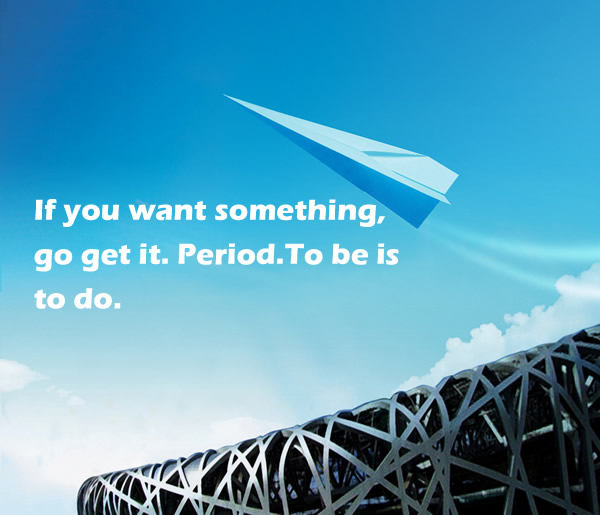 If you want something, go get it. Period.To be is to do.